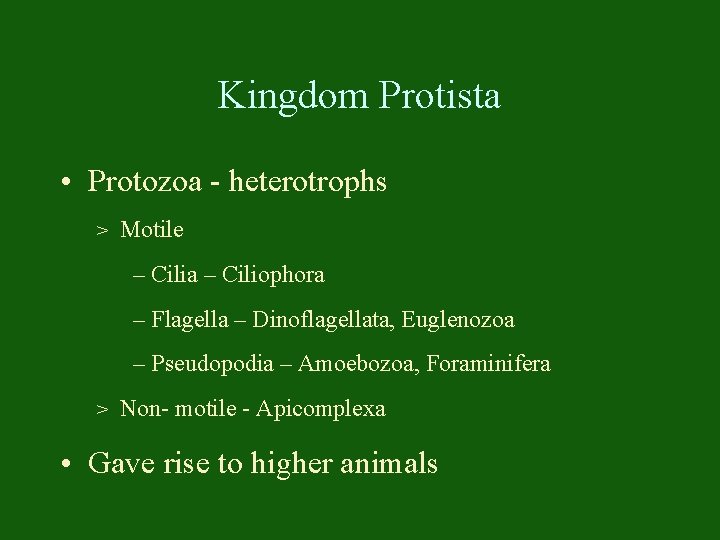 Kingdom Protista

• Protozoa - heterotrophs

> Motile

– Cilia – Ciliophora

– Flagella – Dinoflagellata, Euglenozoa

– Pseudopodia – Amoebozoa, Foraminifera

> Non- motile - Apicomplexa

• Gave rise to higher animals